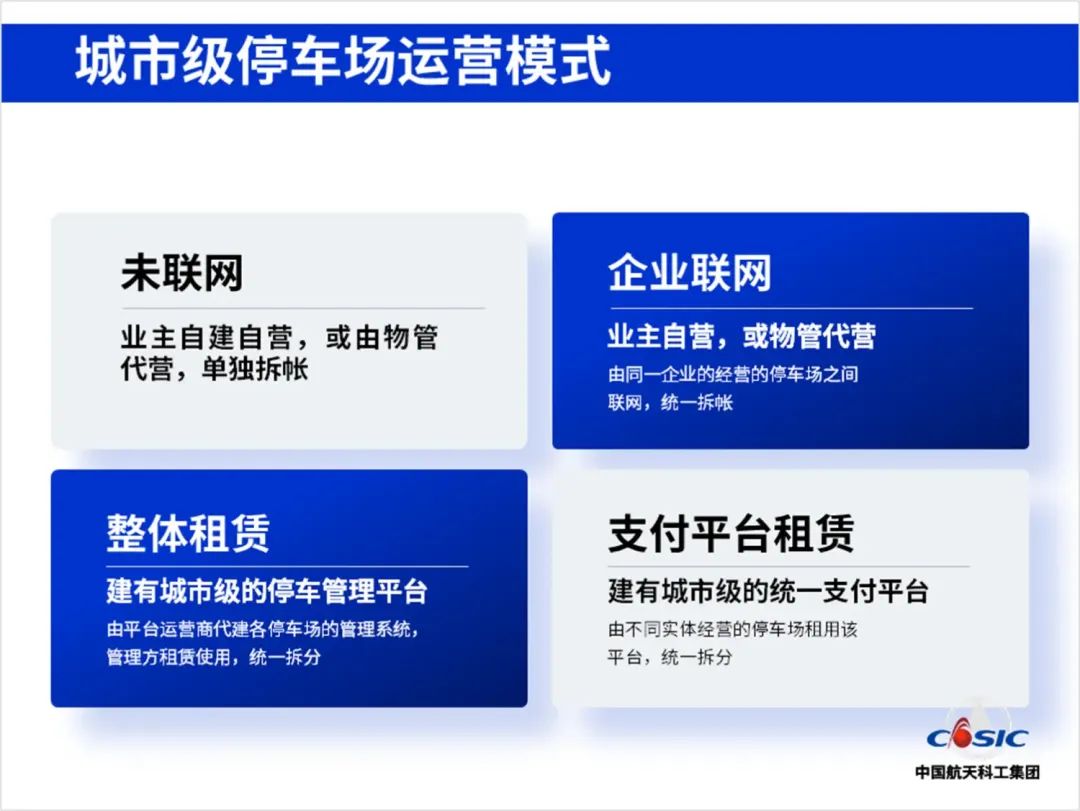 城市级停车场运营模式

未联网

业主自建自营，或由物管代营，单独拆帐

企业联网

业主自营，或物管代营

由同一企业的经营的停车场之间联网，统一拆帐

整体租赁

建有城市级的停车管理平台

由平台运营商代建各停车场的管理系统，管理方租赁使用，统一拆分

支付平台租赁

建有城市级的统一支付平台

由不同实体经营的停车场租用该平台，统一拆分

CASIC
中国航天科工集团